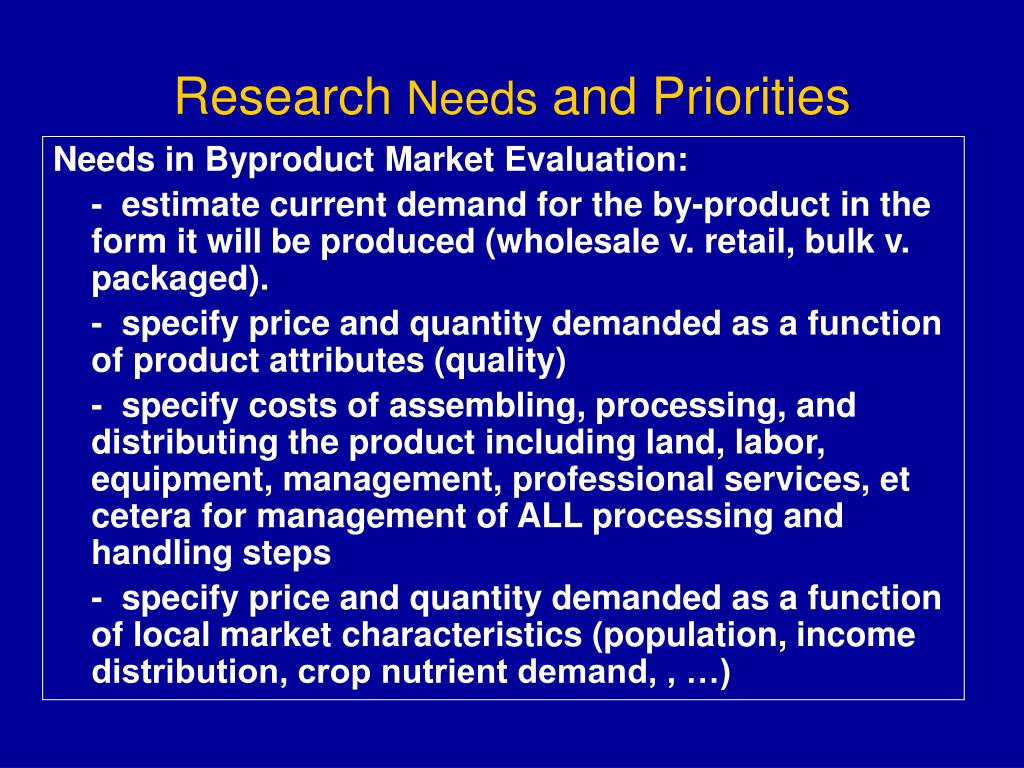 Research Needs and Priorities

Needs in Byproduct Market Evaluation:

- estimate current demand for the by-product in the form it will be produced (wholesale v. retail, bulk v. packaged).

- specify price and quantity demanded as a function of product attributes (quality)

- specify costs of assembling, processing, and distributing the product including land, labor, equipment, management, professional services, et cetera for management of ALL processing and handling steps

- specify price and quantity demanded as a function of local market characteristics (population, income distribution, crop nutrient demand, , …)